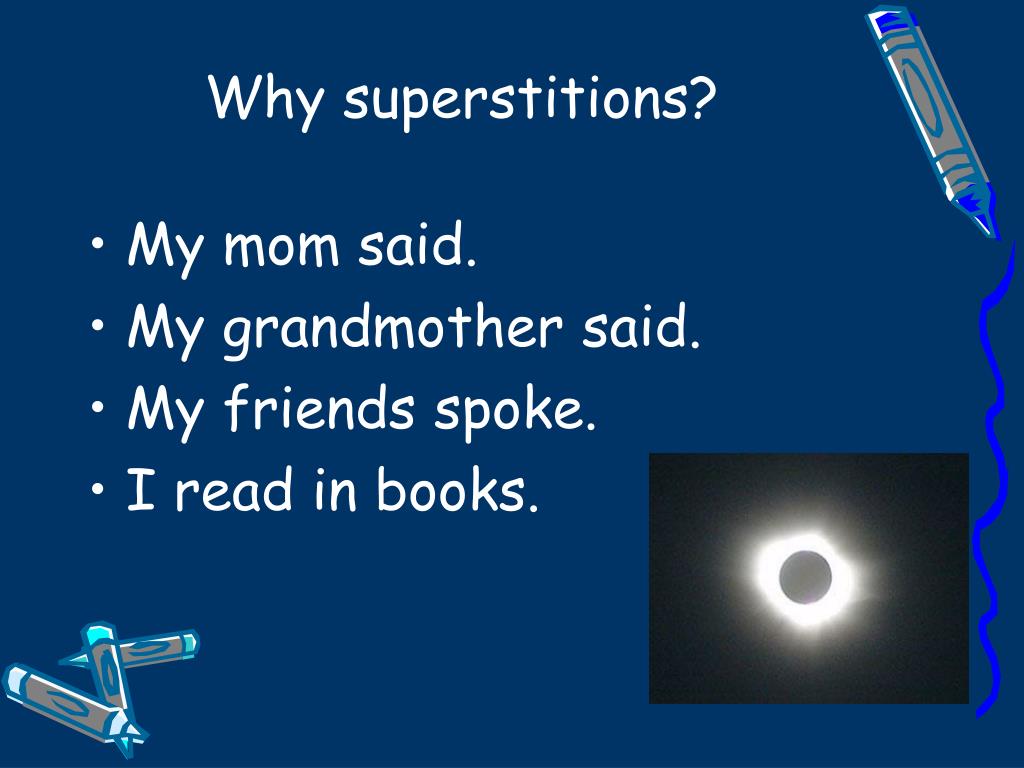 Why superstitions?

• My mom said.
• My grandmother said.
• My friends spoke.
• I read in books.